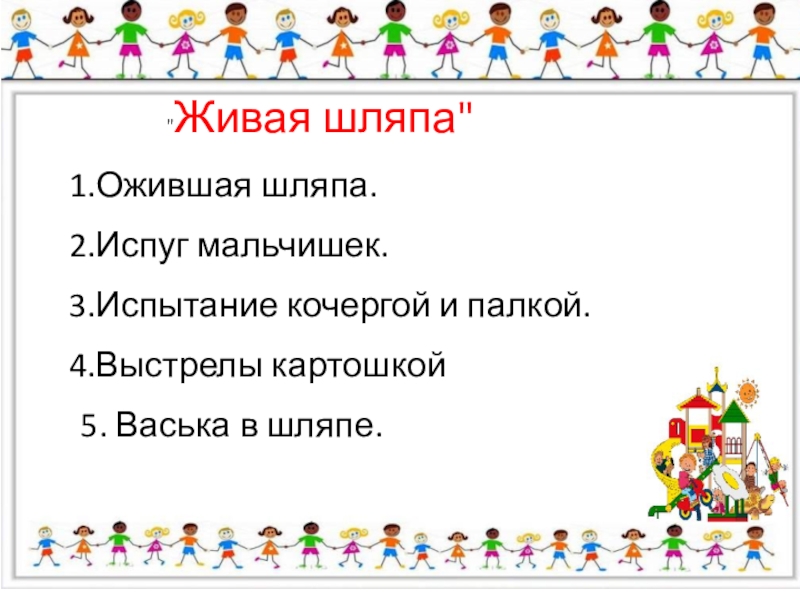 "Живая шляпа"

1.Ожившая шляпа.

2.Испуг мальчишек.

3.Испытание кочергой и палкой.

4.Выстрелы картошкой

5. Васька в шляпе.